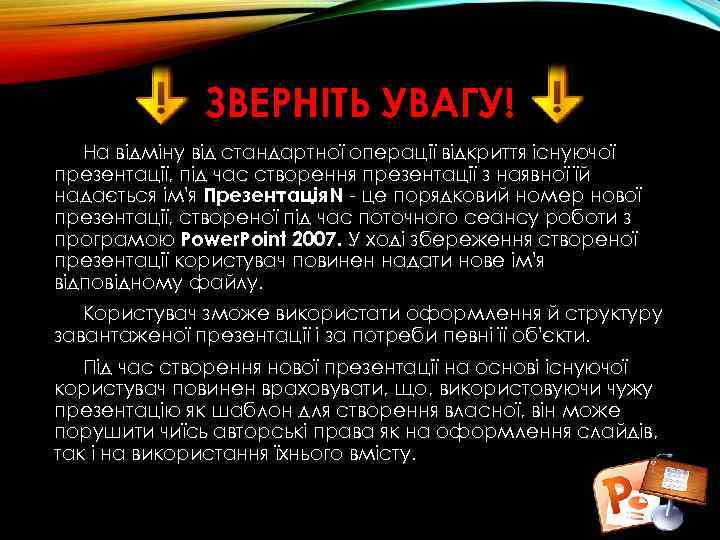 ЗВЕРНІТЬ УВАГУ!

На відміну від стандартної операції відкриття існуючої презентації, під час створення презентації з наявної їй надається ім'я ПрезентаціяN - це порядковий номер нової презентації, створеної під час поточного сеансу роботи з програмою PowerPoint 2007. У ході збереження створеної презентації користувач повинен надати нове ім'я відповідному файлу.

Користувач зможе використати оформлення й структуру завантаженої презентації і за потреби певні її об'єкти.

Під час створення нової презентації на основі існуючої користувач повинен враховувати, що, використовуючи чужу презентацію як шаблон для створення власної, він може порушити чиїсь авторські права як на оформлення слайдів, так і на використання їхнього вмісту.